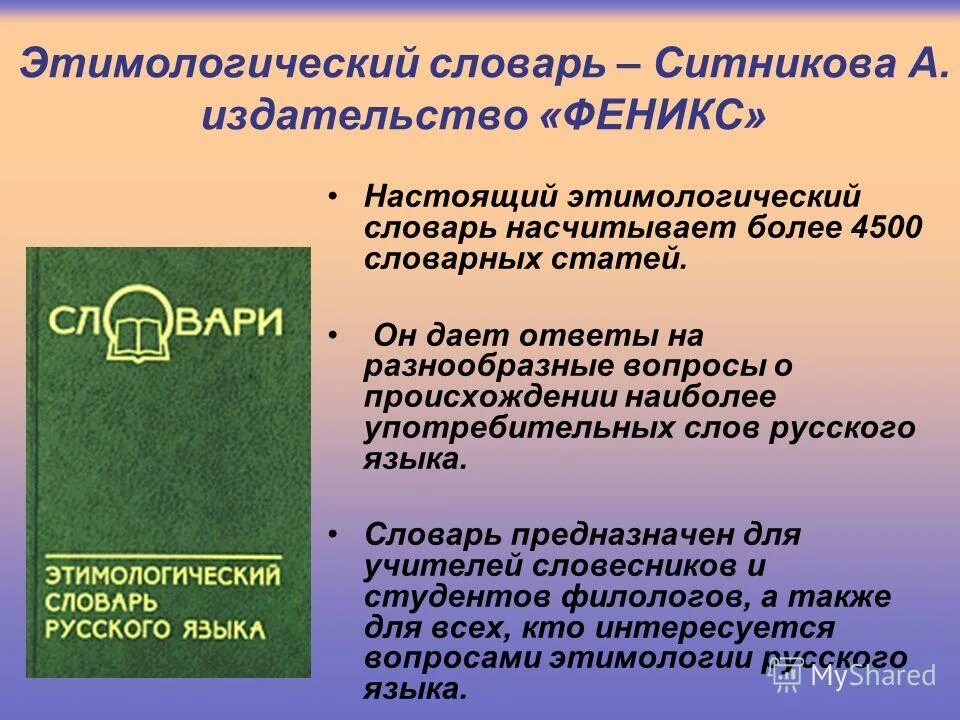 Этимологический словарь – Ситникова А. издательство «ФЕНИКС»

СЛОВАРИ

ЭТИМОЛОГИЧЕСКИЙ СЛОВАРЬ РУССКОГО ЯЗЫКА

• Настоящий этимологический словарь насчитывает более 4500 словарных статей.

• Он дает ответы на разнообразные вопросы о происхождении наиболее употребительных слов русского языка.

• Словарь предназначен для учителей словесников и студентов филологов, а также для всех, кто интересуется вопросами этимологии русского языка.

MyShared